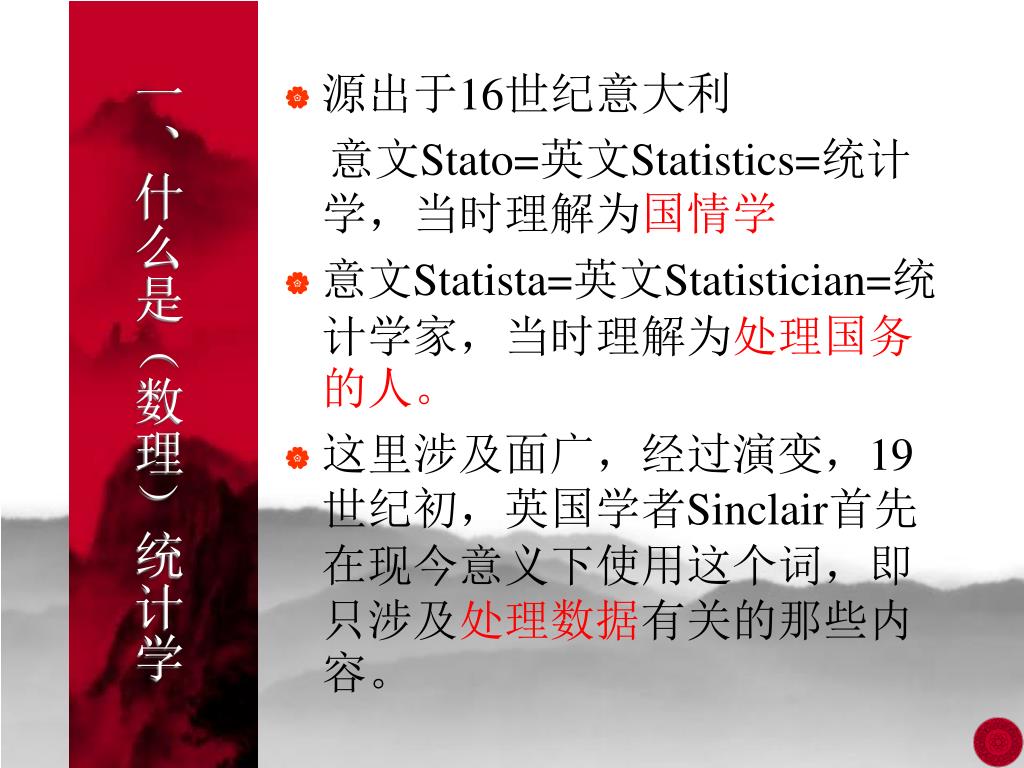 一、什么是（数理）统计学

源出于16世纪意大利

意文Stato=英文Statistics=统计学，当时理解为国情学

意文Statista=英文Statistician=统计学家，当时理解为处理国务的人。

这里涉及面广，经过演变，19世纪初，英国学者Sinclair首先在现今意义下使用这个词，即只涉及处理数据有关的那些内容。